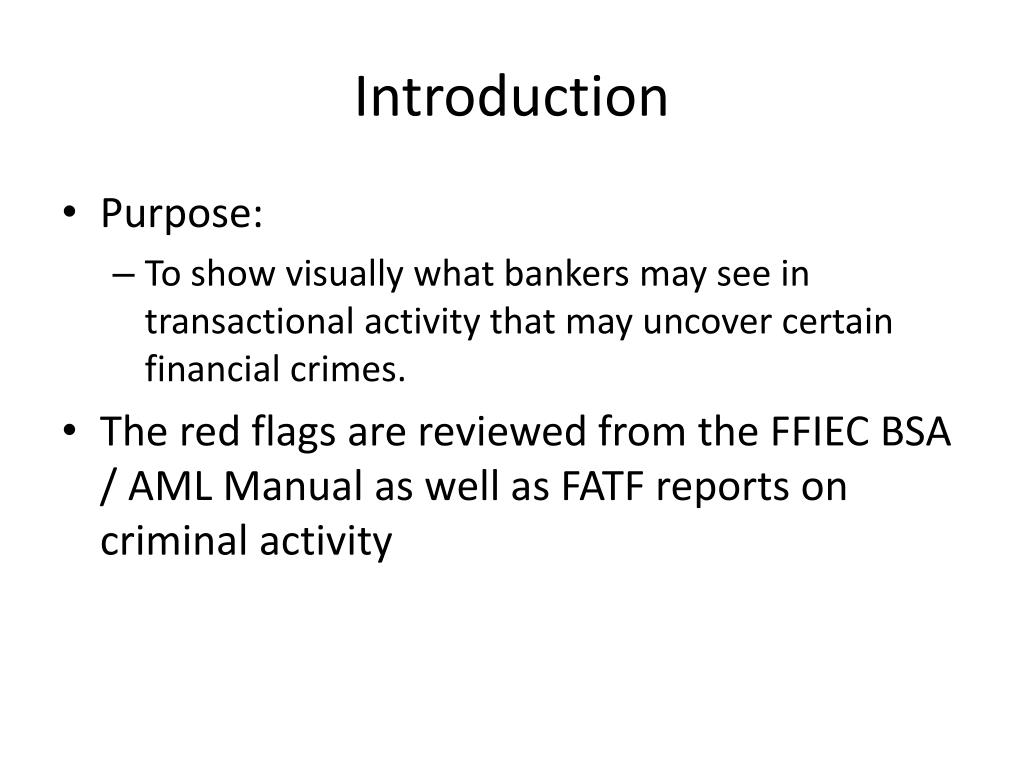 Introduction

• Purpose:
– To show visually what bankers may see in transactional activity that may uncover certain financial crimes.
• The red flags are reviewed from the FFIEC BSA / AML Manual as well as FATF reports on criminal activity